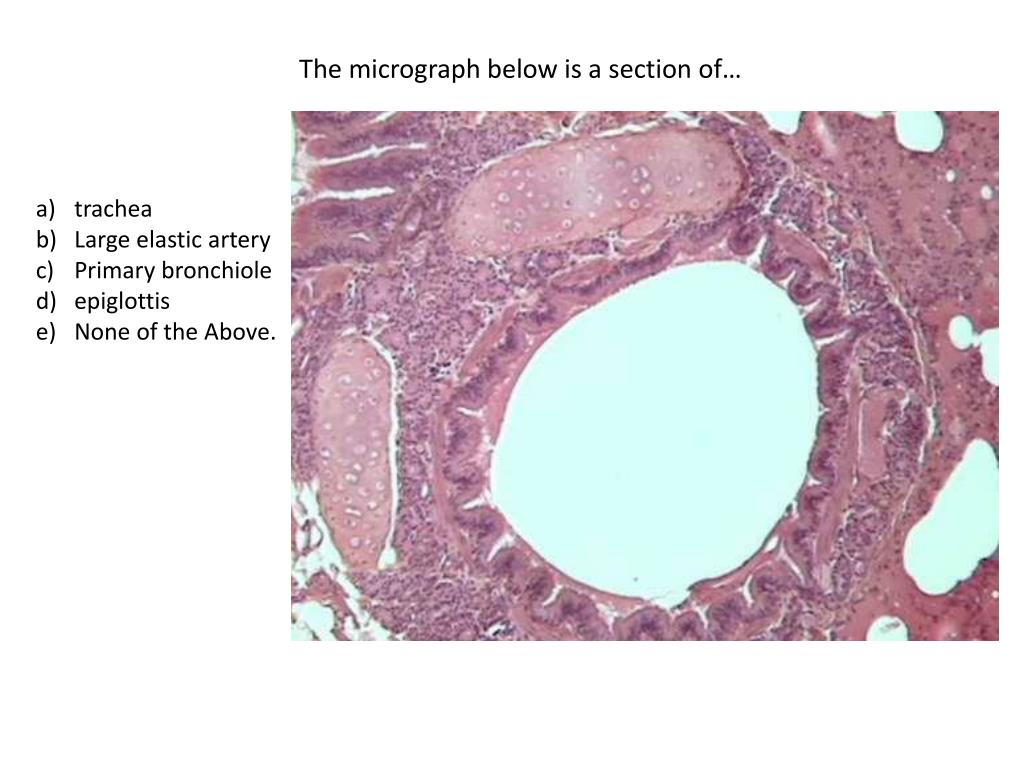 The micrograph below is a section of…

a) trachea
b) Large elastic artery
c) Primary bronchiole
d) epiglottis
e) None of the Above.